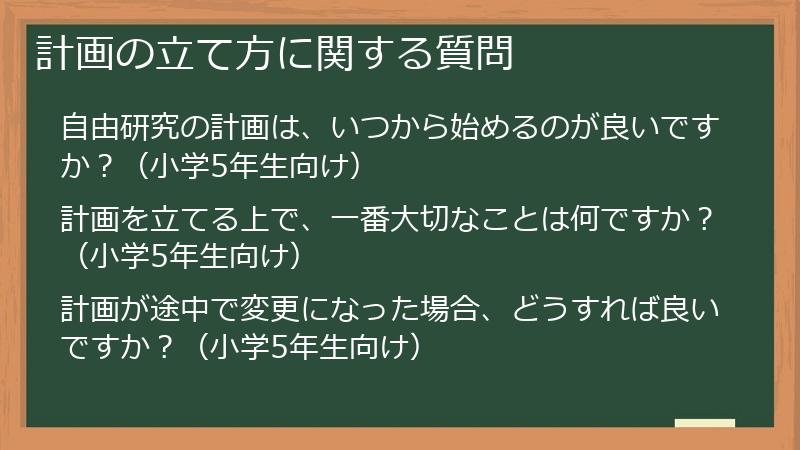 計画の立て方に関する質問

自由研究の計画は、いつから始めるのが良いですか？（小学5年生向け）

計画を立てる上で、一番大切なことは何ですか？（小学5年生向け）

計画が途中で変更になった場合、どうすれば良いですか？（小学5年生向け）